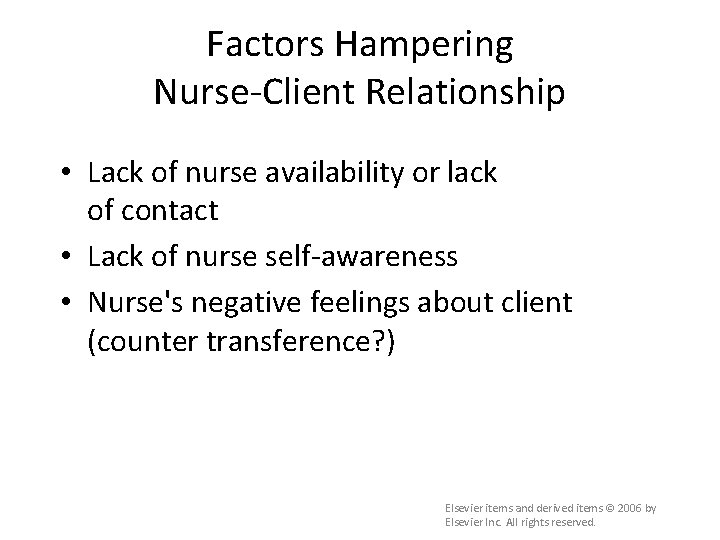 Factors Hampering
Nurse-Client Relationship

• Lack of nurse availability or lack of contact
• Lack of nurse self-awareness
• Nurse's negative feelings about client (counter transference?)

Elsevier items and derived items © 2006 by Elsevier Inc. All rights reserved.